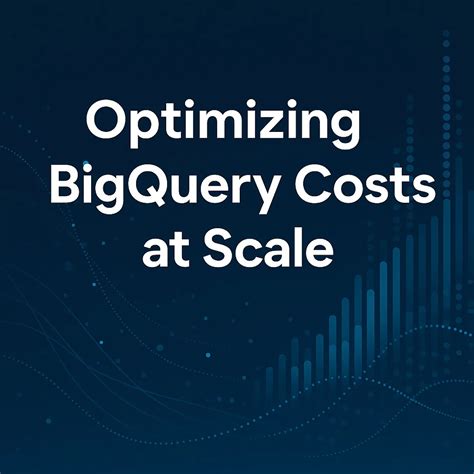 Optimizing BigQuery Costs at Scale